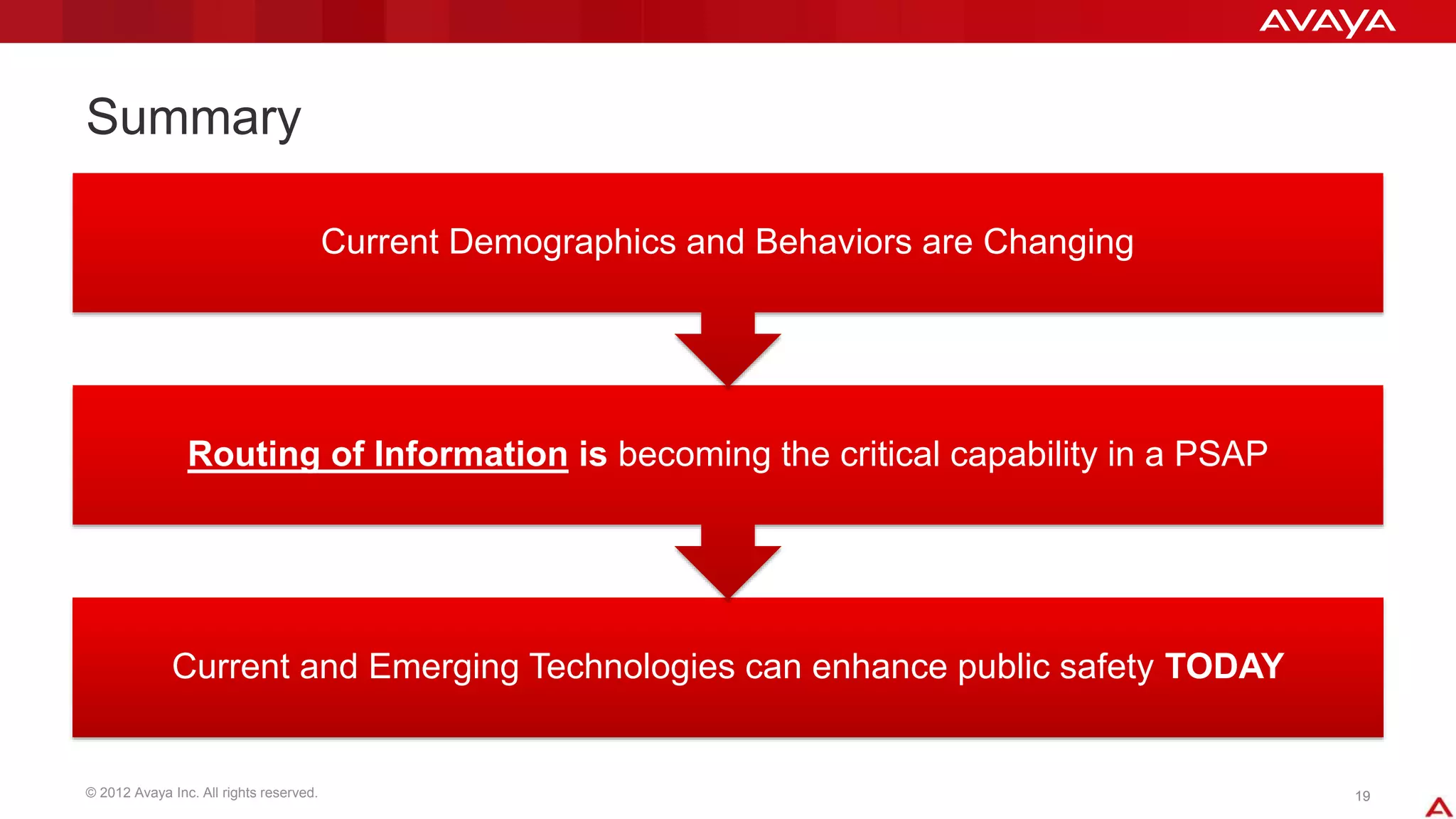 AVAYA

Summary

Current Demographics and Behaviors are Changing

Routing of Information is becoming the critical capability in a PSAP

Current and Emerging Technologies can enhance public safety TODAY

© 2012 Avaya Inc. All rights reserved.

19